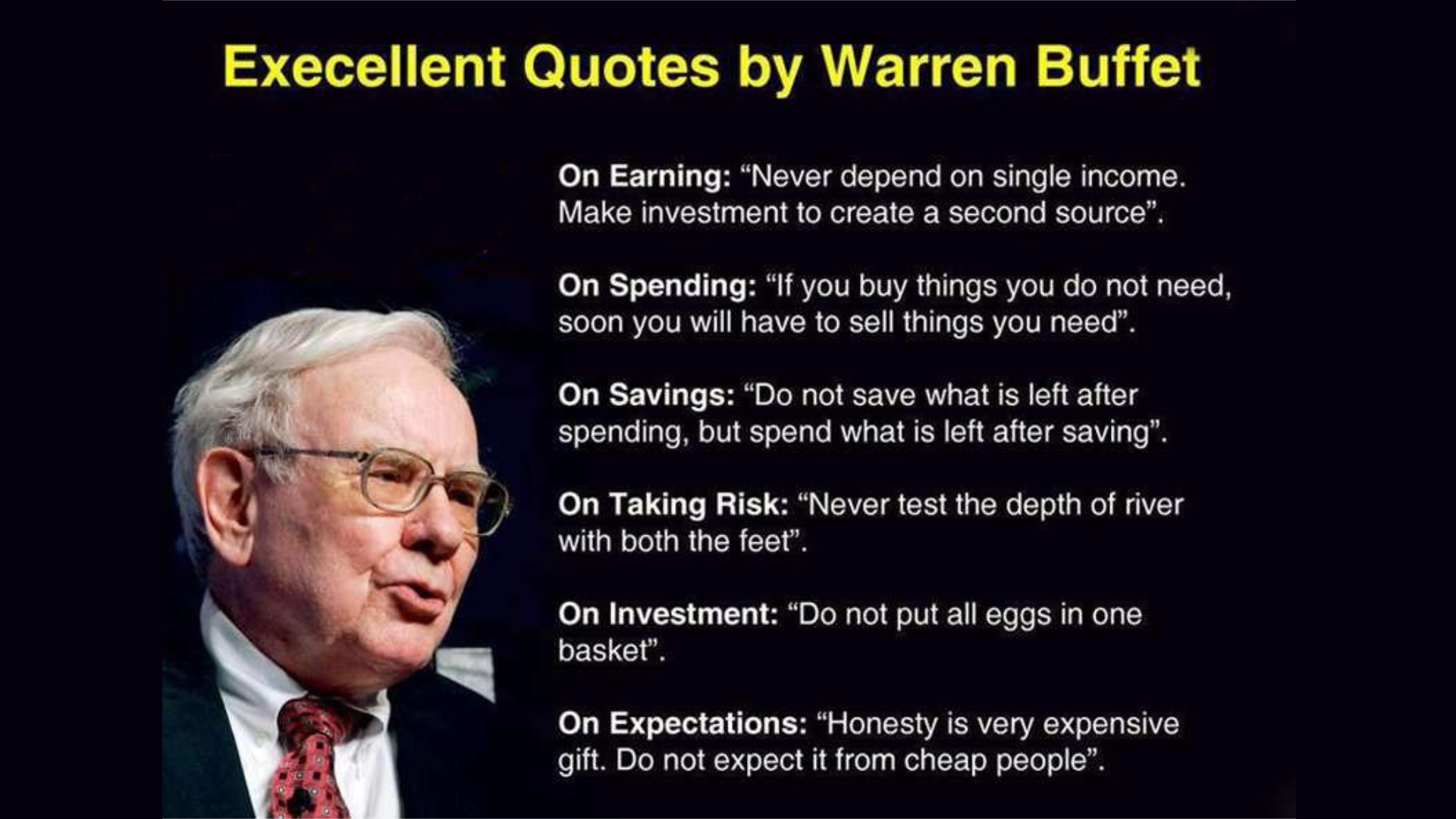 Execellent Quotes by Warren Buffet

On Earning: “Never depend on single income. Make investment to create a second source”.

On Spending: “If you buy things you do not need, soon you will have to sell things you need”.

On Savings: “Do not save what is left after spending, but spend what is left after saving”.

On Taking Risk: “Never test the depth of river with both the feet”.

On Investment: “Do not put all eggs in one basket”.

On Expectations: “Honesty is very expensive gift. Do not expect it from cheap people”.